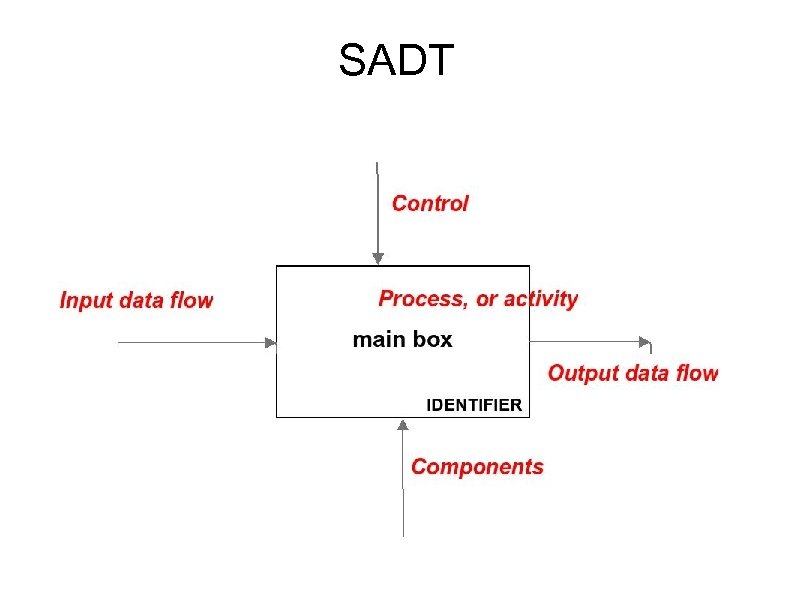 SADT

Control

Input data flow

Process, or activity

main box

Output data flow

IDENTIFIER

Components